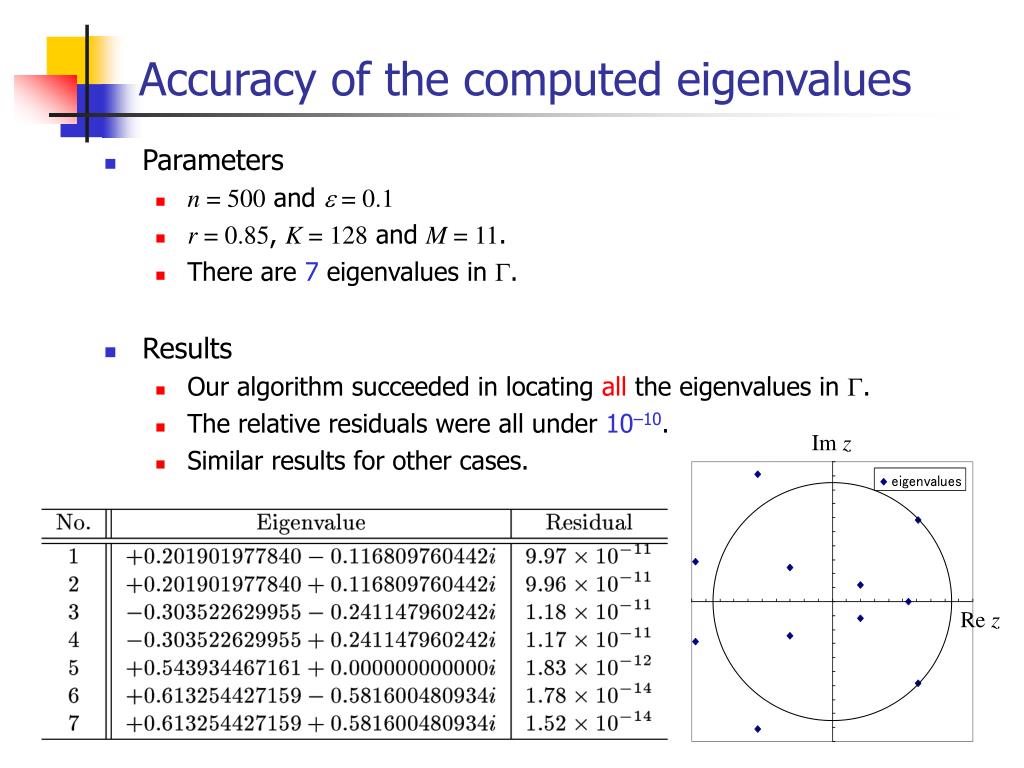 Accuracy of the computed eigenvalues

Parameters

$n = 500$ and $\varepsilon = 0.1$

$r = 0.85$, $K = 128$ and $M = 11$.

There are 7 eigenvalues in $\Gamma$.

Results

Our algorithm succeeded in locating all the eigenvalues in $\Gamma$.

The relative residuals were all under $10^{-10}$.

Similar results for other cases.

| No. | Eigenvalue | Residual |
|---|---|---|
| 1 | $+0.201901977840 - 0.116809760442i$ | $9.97 \times 10^{-11}$ |
| 2 | $+0.201901977840 + 0.116809760442i$ | $9.96 \times 10^{-11}$ |
| 3 | $-0.303522629955 - 0.241147960242i$ | $1.18 \times 10^{-11}$ |
| 4 | $-0.303522629955 + 0.241147960242i$ | $1.17 \times 10^{-11}$ |
| 5 | $+0.543934467161 + 0.000000000000i$ | $1.83 \times 10^{-12}$ |
| 6 | $+0.613254427159 - 0.581600480934i$ | $1.78 \times 10^{-14}$ |
| 7 | $+0.613254427159 + 0.581600480934i$ | $1.52 \times 10^{-14}$ |

Im $z$

eigenvalues

Re $z$